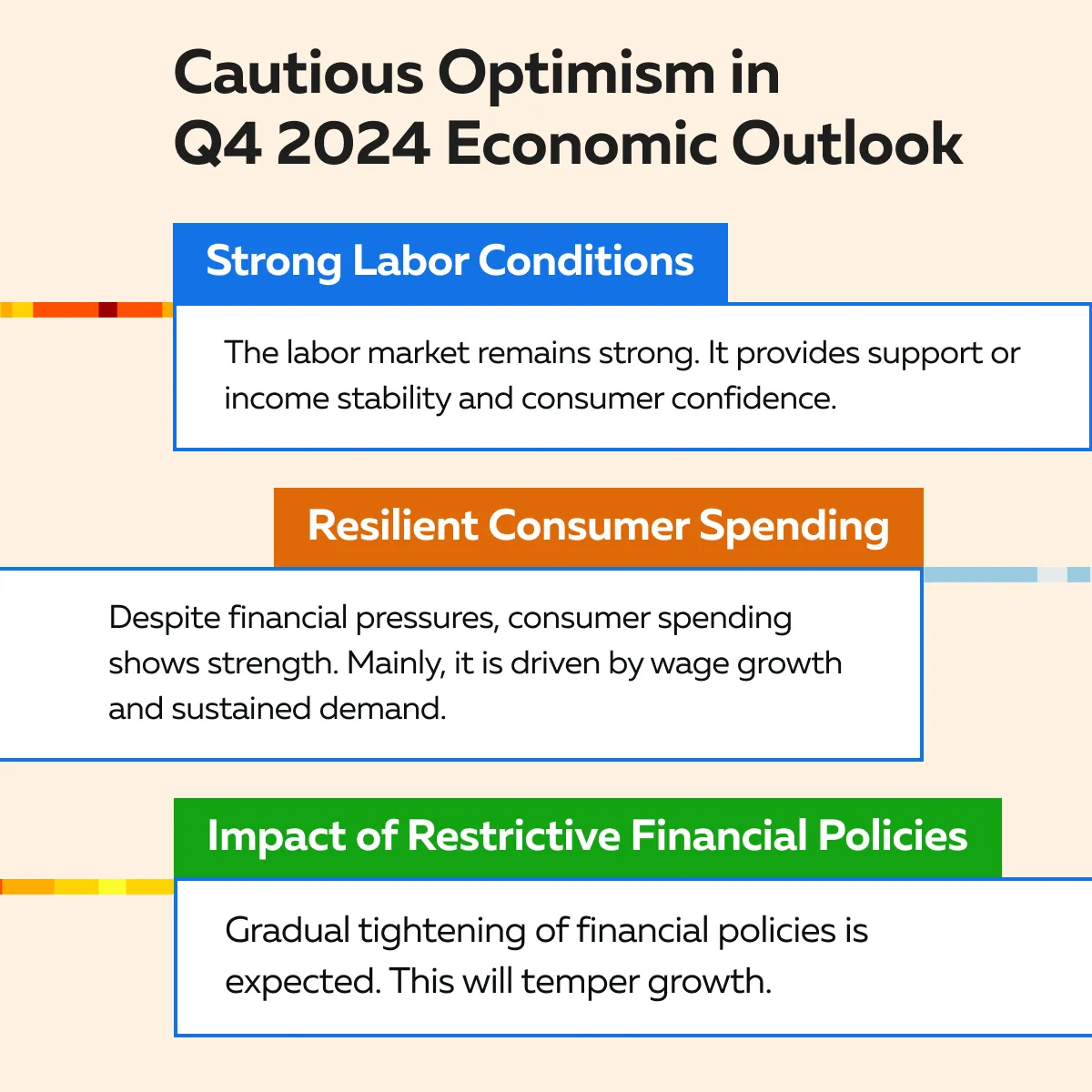 Cautious Optimism in Q4 2024 Economic Outlook

Strong Labor Conditions

The labor market remains strong. It provides support or income stability and consumer confidence.

Resilient Consumer Spending

Despite financial pressures, consumer spending shows strength. Mainly, it is driven by wage growth and sustained demand.

Impact of Restrictive Financial Policies

Gradual tightening of financial policies is expected. This will temper growth.